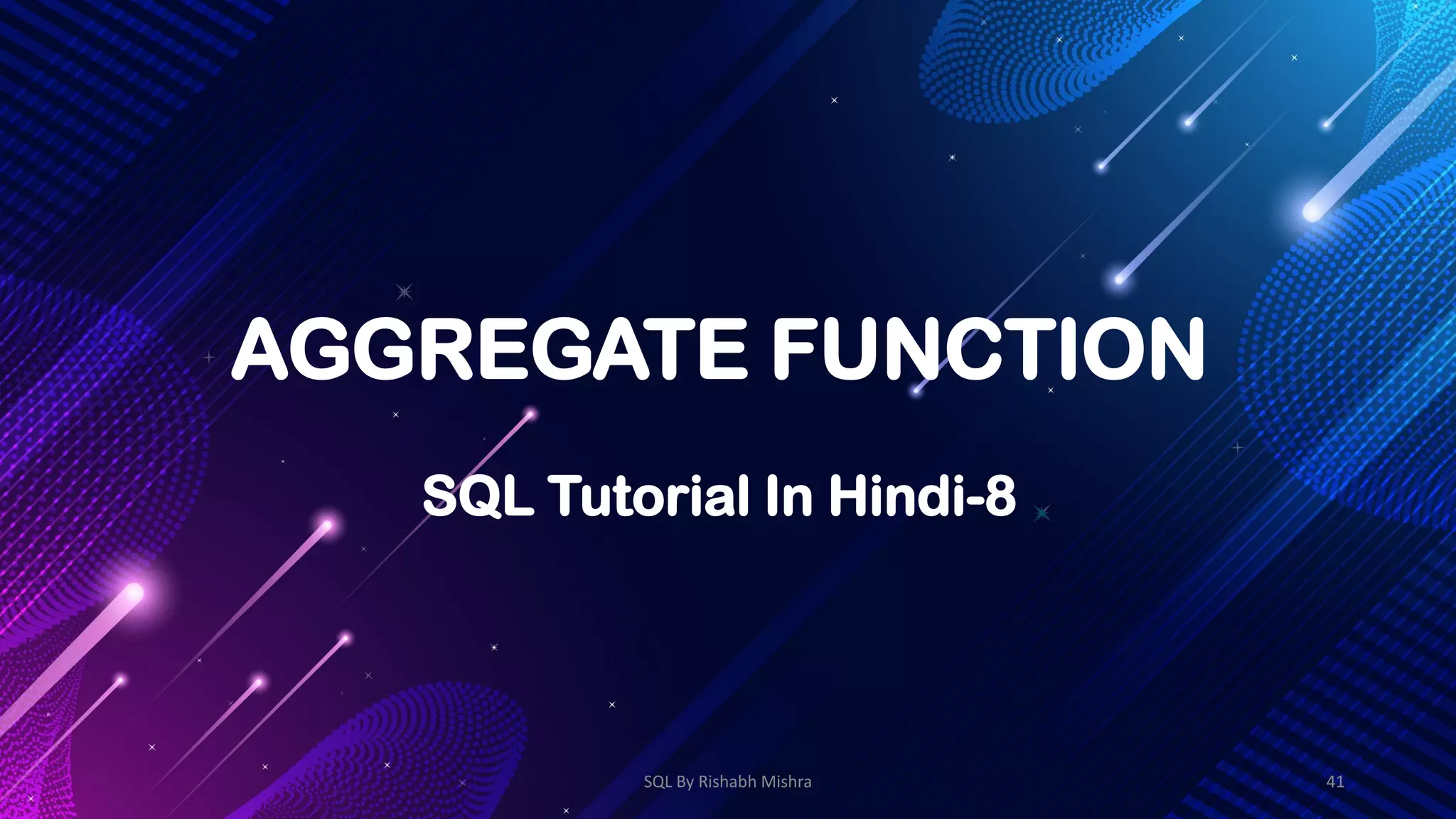 AGGREGATE FUNCTION

SQL Tutorial In Hindi-8

SQL By Rishabh Mishra

41